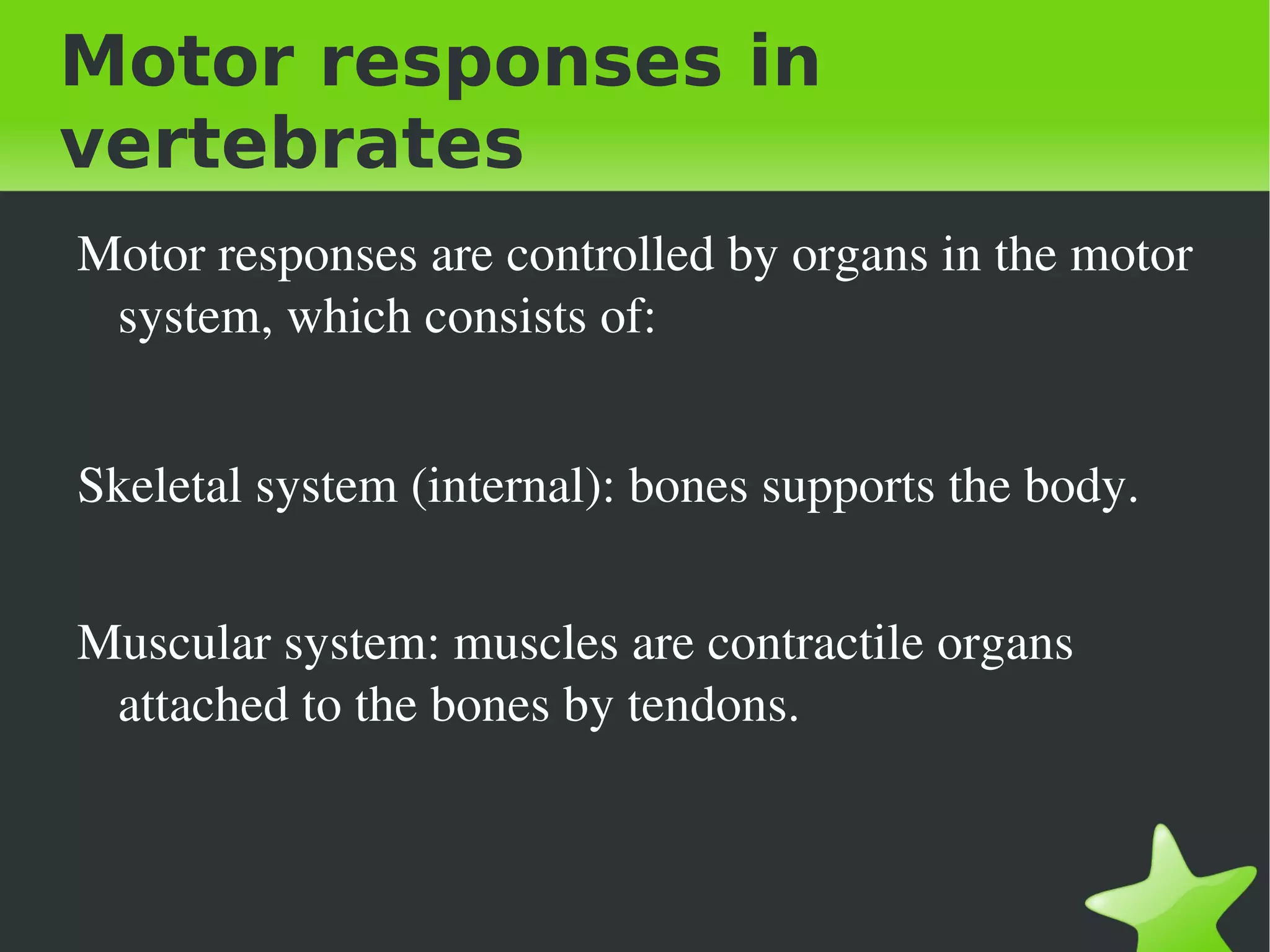 Motor responses in vertebrates

Motor responses are controlled by organs in the motor system, which consists of:

Skeletal system (internal): bones supports the body.

Muscular system: muscles are contractile organs attached to the bones by tendons.